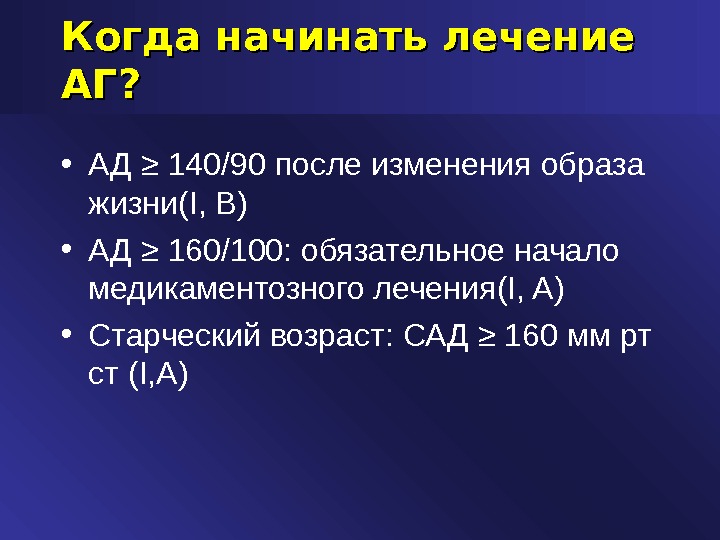 Когда начинать лечение АГ?

• АД $\geq$ 140/90 после изменения образа жизни(I, B)

• АД $\geq$ 160/100: обязательное начало медикаментозного лечения(I, A)

• Старческий возраст: САД $\geq$ 160 мм рт ст (I,A)